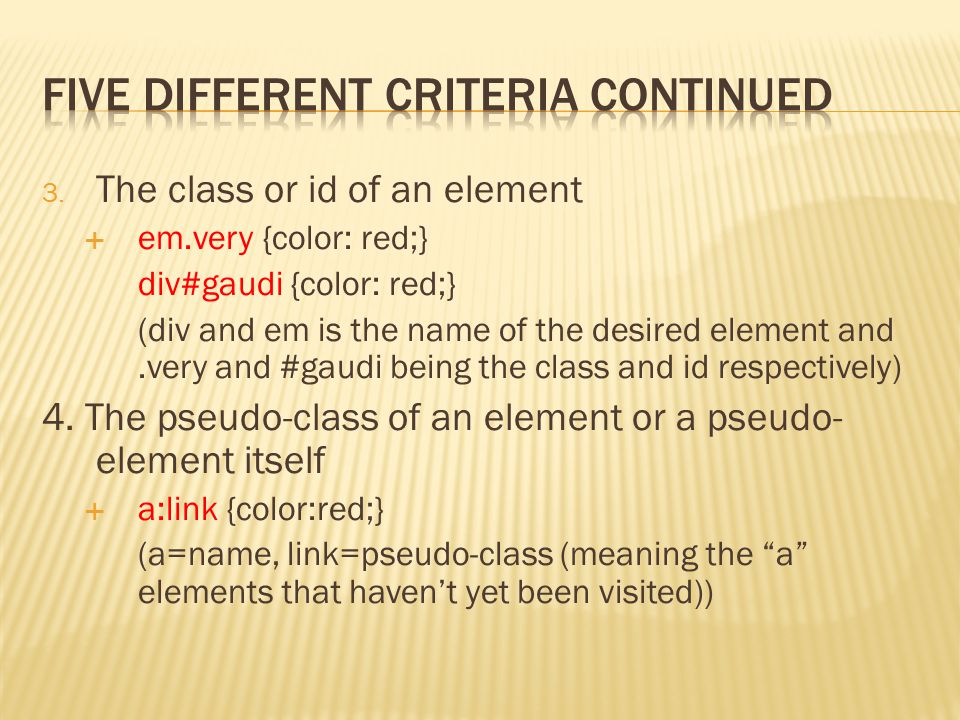 FIVE DIFFERENT CRITERIA CONTINUED

3. The class or id of an element

+ em.very {color: red;}

div#gaudi {color: red;}

(div and em is the name of the desired element and .very and #gaudi being the class and id respectively)

4. The pseudo-class of an element or a pseudo-element itself

+ a:link {color:red;}

(a=name, link=pseudo-class (meaning the “a” elements that haven’t yet been visited))